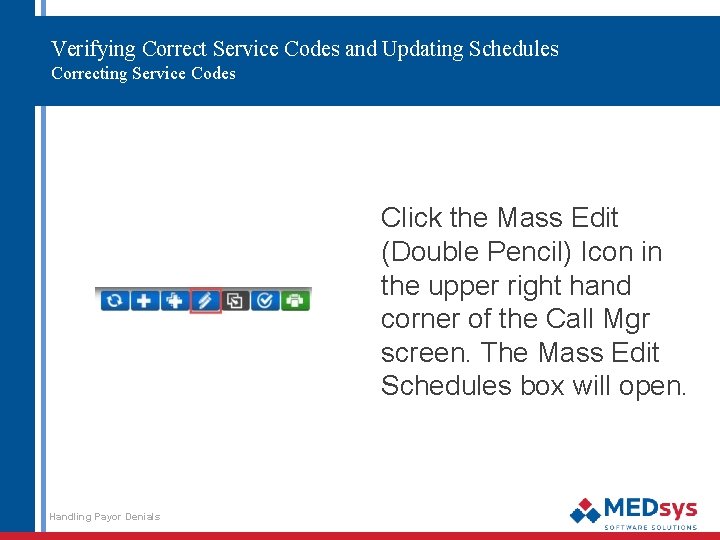 Verifying Correct Service Codes and Updating Schedules
Correcting Service Codes

Click the Mass Edit (Double Pencil) Icon in the upper right hand corner of the Call Mgr screen. The Mass Edit Schedules box will open.

Handling Payor Denials

MEDsys
SOFTWARE SOLUTIONS